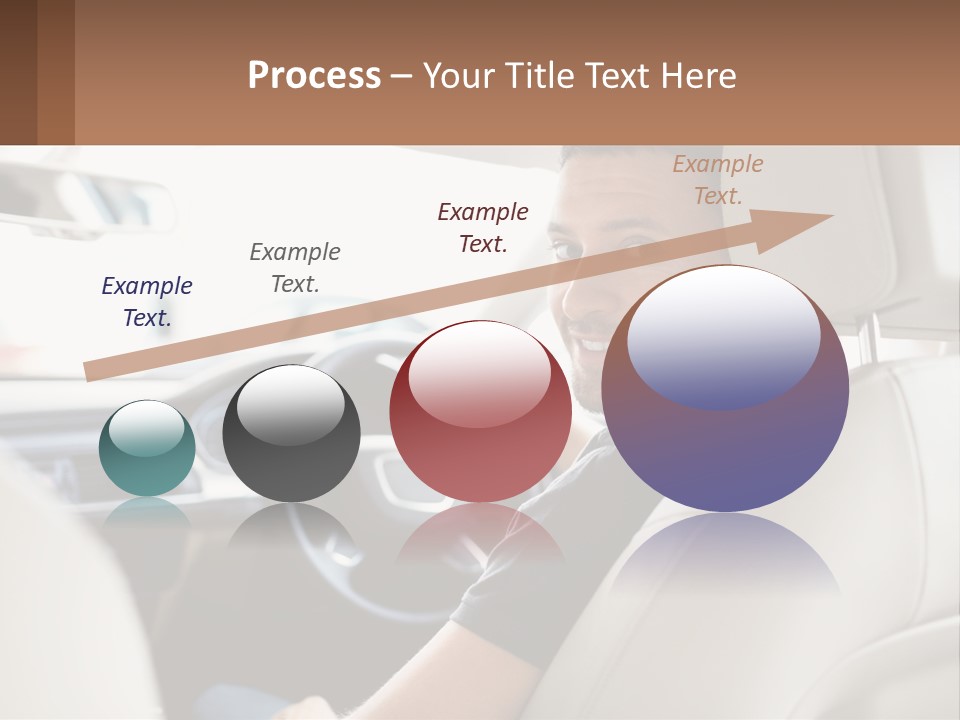 Process – Your Title Text Here

Example Text.

Example Text.

Example Text.

Example Text.